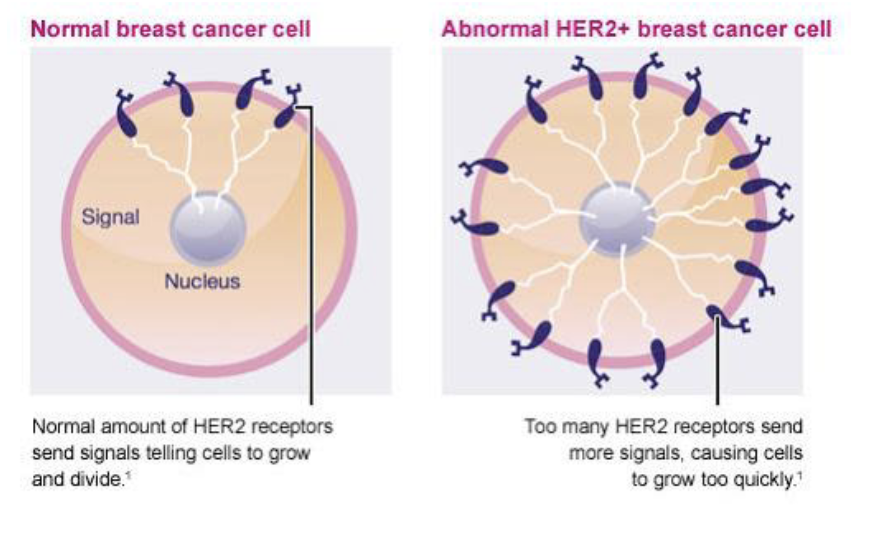 Normal breast cancer cell

Signal

Nucleus

Normal amount of HER2 receptors send signals telling cells to grow and divide.$^1$

Abnormal HER2+ breast cancer cell

Too many HER2 receptors send more signals, causing cells to grow too quickly.$^1$